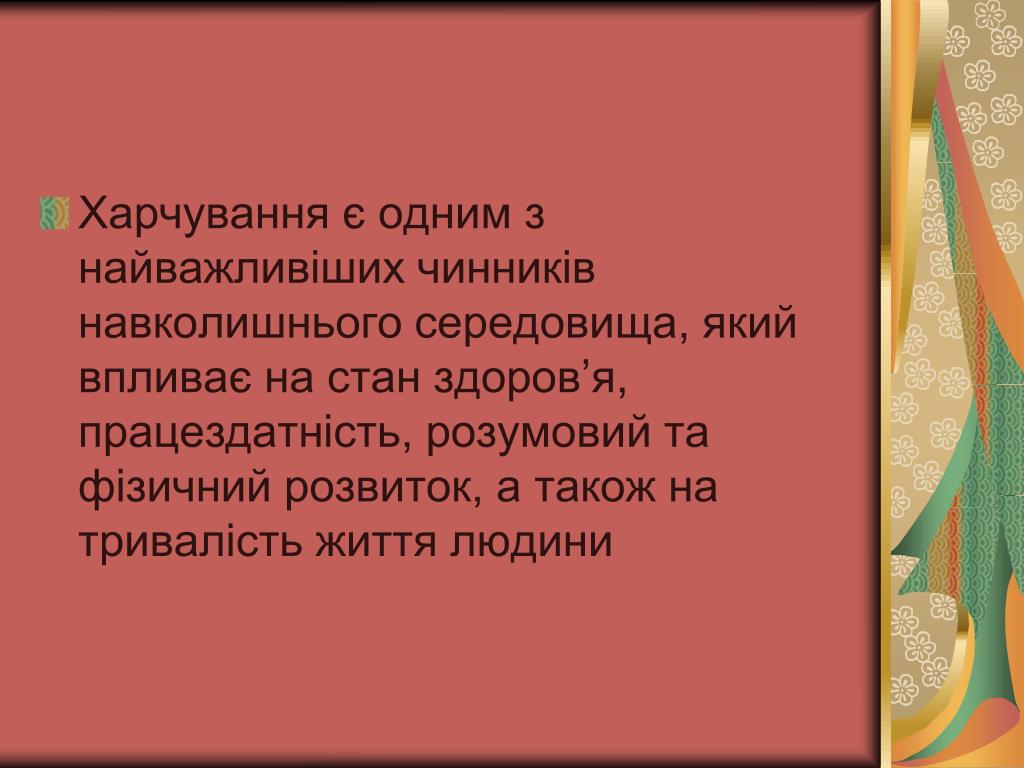 Харчування є одним з найважливіших чинників навколишнього середовища, який впливає на стан здоров’я, працездатність, розумовий та фізичний розвиток, а також на тривалість життя людини